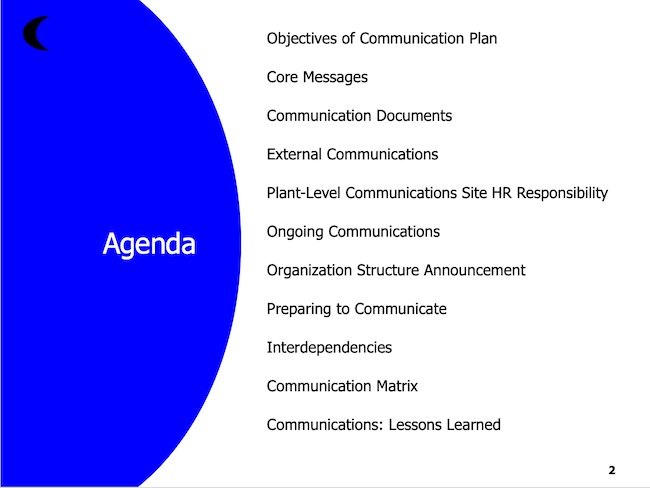 Agenda

Objectives of Communication Plan

Core Messages

Communication Documents

External Communications

Plant-Level Communications Site HR Responsibility

Ongoing Communications

Organization Structure Announcement

Preparing to Communicate

Interdependencies

Communication Matrix

Communications: Lessons Learned

2